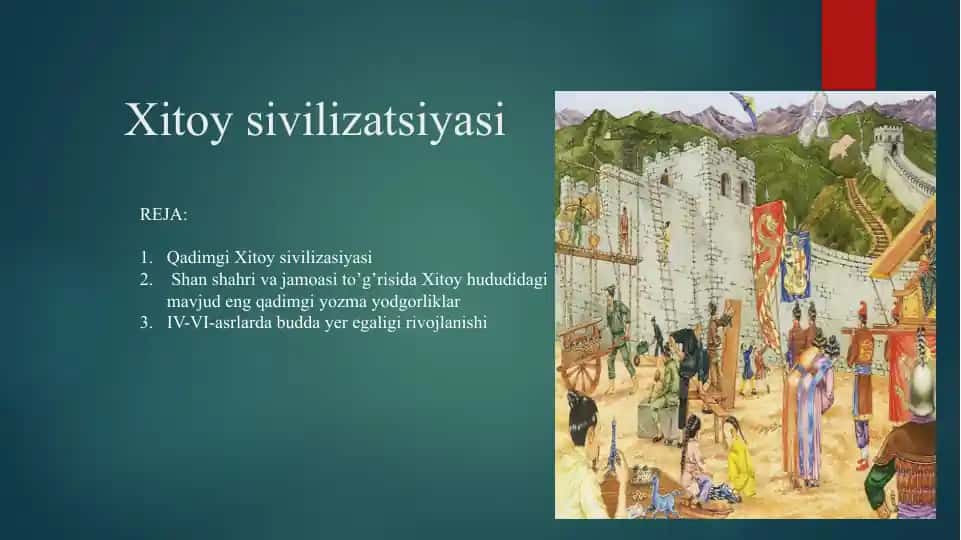 Xitoy sivilizatsiyasi

REJA:

1. Qadimgi Xitoy sivilizasiyasi
2. Shan shahri va jamoasi to’g’risida Xitoy hududidagi mavjud eng qadimgi yozma yodgorliklar
3. IV-VI-asrlarda budda yer egaligi rivojlanishi